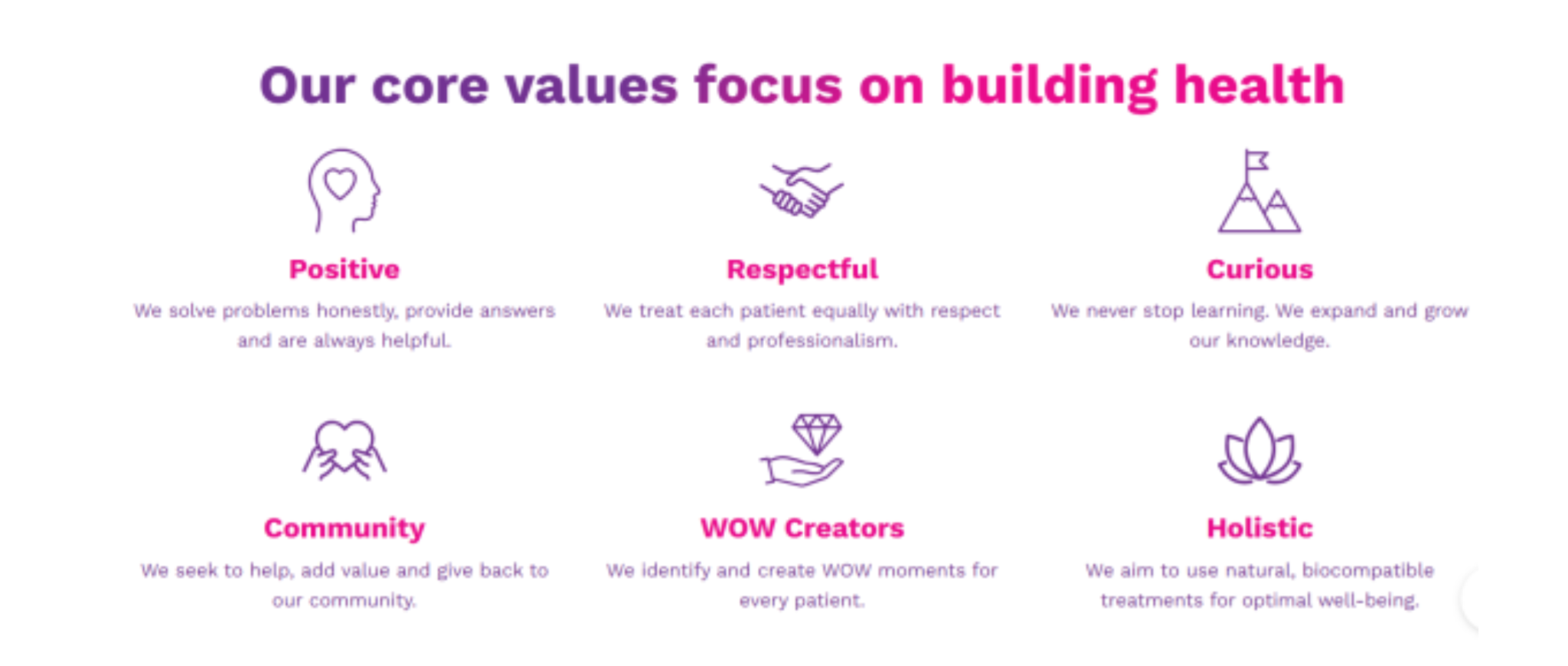 Our core values focus on building health

Positive

We solve problems honestly, provide answers and are always helpful.

Respectful

We treat each patient equally with respect and professionalism.

Curious

We never stop learning. We expand and grow our knowledge.

Community

We seek to help, add value and give back to our community.

WOW Creators

We identify and create WOW moments for every patient.

Holistic

We aim to use natural, biocompatible treatments for optimal well-being.